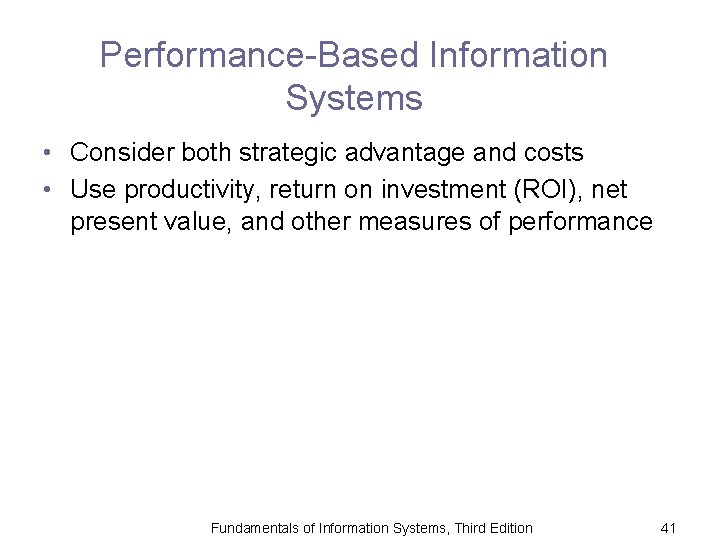 Performance-Based Information Systems

• Consider both strategic advantage and costs
• Use productivity, return on investment (ROI), net present value, and other measures of performance

Fundamentals of Information Systems, Third Edition

41